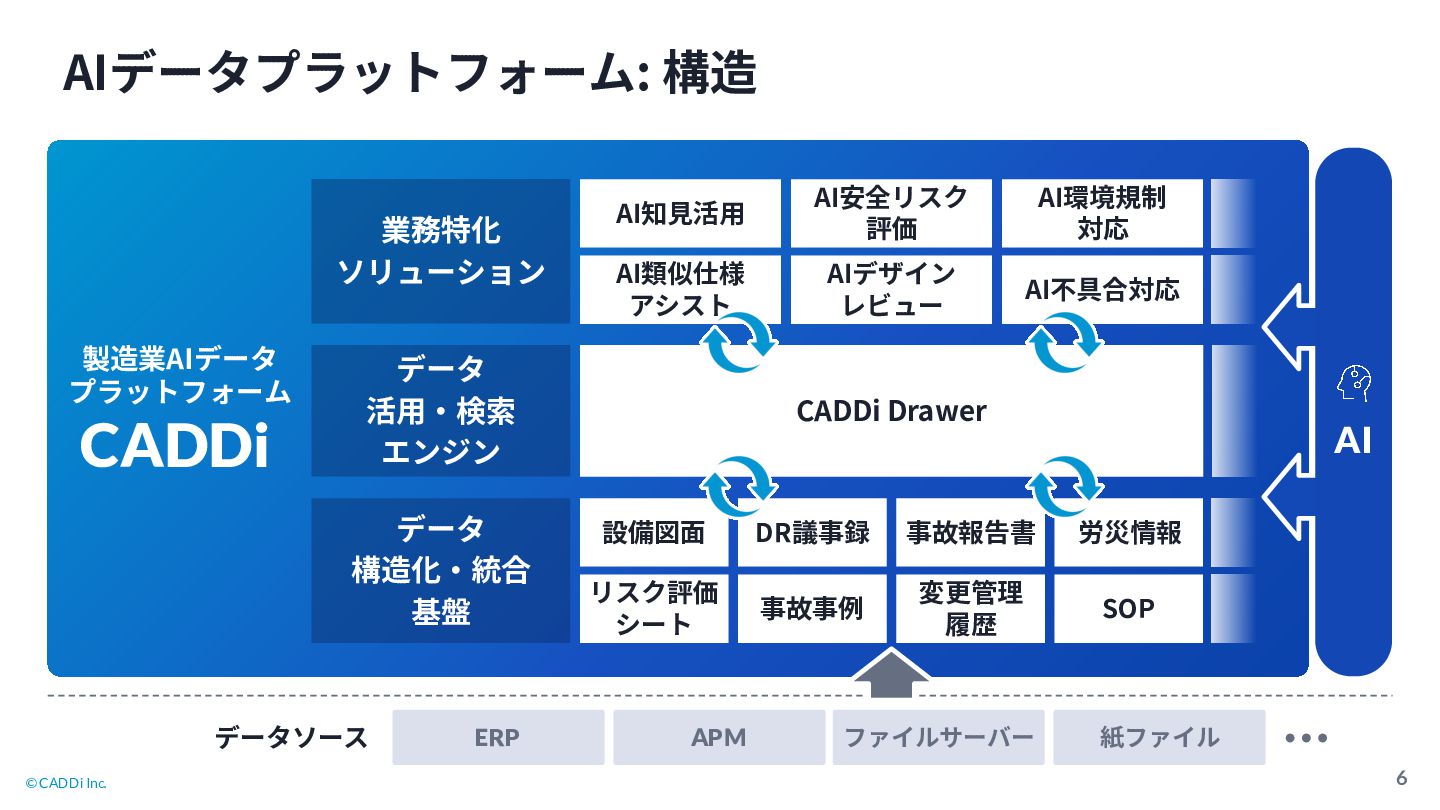 AIデータプラットフォーム: 構造

製造業AIデータプラットフォーム
CADDi

業務特化ソリューション

AI知見活用

AI安全リスク評価

AI環境規制対応

AI類似仕様アシスト

AIデザインレビュー

AI不具合対応

データ活用・検索エンジン

CADDi Drawer

データ構造化・統合基盤

設備図面

DR議事録

事故報告書

労災情報

リスク評価シート

事故事例

変更管理履歴

SOP

AI

データソース

ERP

APM

ファイルサーバー

紙ファイル

•••

©CADDi Inc.

6